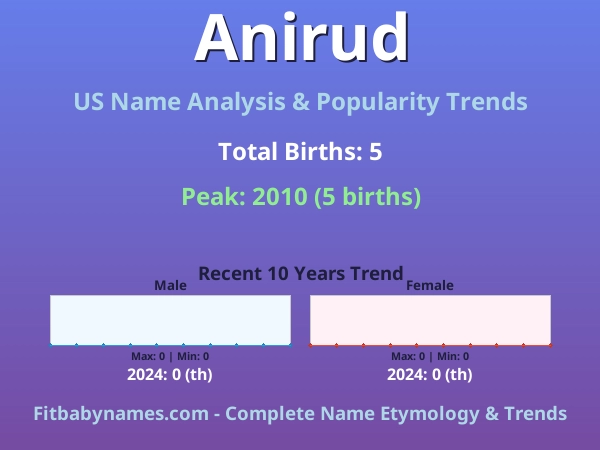 Anirud

US Name Analysis & Popularity Trends

Total Births: 5

Peak: 2010 (5 births)

Recent 10 Years Trend

Male

Max: 0 | Min: 0

2024: 0 (th)

Female

Max: 0 | Min: 0

2024: 0 (th)

Fitbabynames.com - Complete Name Etymology & Trends